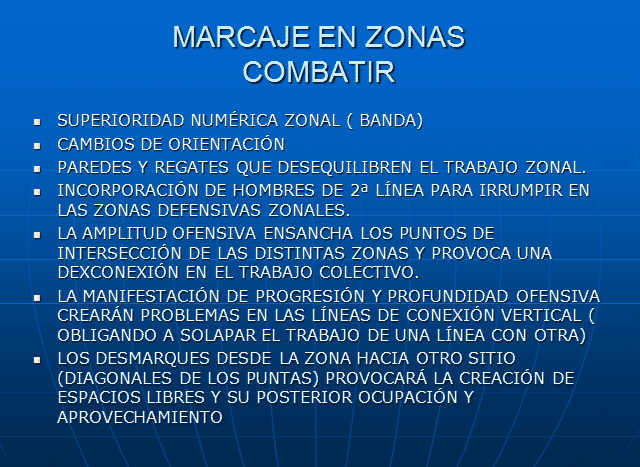 MARCAJE EN ZONAS
COMBATIR

- SUPERIORIDAD NUMÉRICA ZONAL ( BANDA)
- CAMBIOS DE ORIENTACIÓN
- PAREDES Y REGATES QUE DESEQUILIBREN EL TRABAJO ZONAL.
- INCORPORACIÓN DE HOMBRES DE 2ª LÍNEA PARA IRRUMPIR EN LAS ZONAS DEFENSIVAS ZONALES.
- LA AMPLITUD OFENSIVA ENSANCHA LOS PUNTOS DE INTERSECCIÓN DE LAS DISTINTAS ZONAS Y PROVOCA UNA DEXCONEXIÓN EN EL TRABAJO COLECTIVO.
- LA MANIFESTACIÓN DE PROGRESIÓN Y PROFUNDIDAD OFENSIVA CREARÁN PROBLEMAS EN LAS LÍNEAS DE CONEXIÓN VERTICAL ( OBLIGANDO A SOLAPAR EL TRABAJO DE UNA LÍNEA CON OTRA)
- LOS DESMARQUES DESDE LA ZONA HACIA OTRO SITIO (DIAGONALES DE LOS PUNTAS) PROVOCARÁ LA CREACIÓN DE ESPACIOS LIBRES Y SU POSTERIOR OCUPACIÓN Y APROVECHAMIENTO